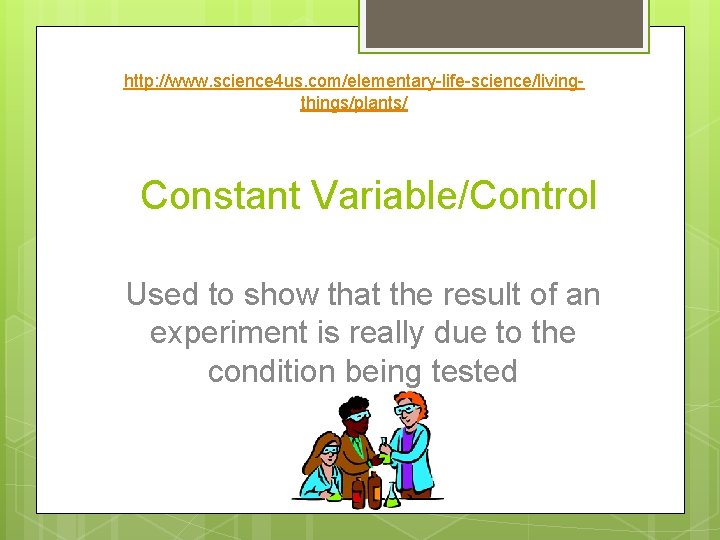 http://www.science4us.com/elementary-life-science/living-things/plants/

Constant Variable/Control

Used to show that the result of an experiment is really due to the condition being tested